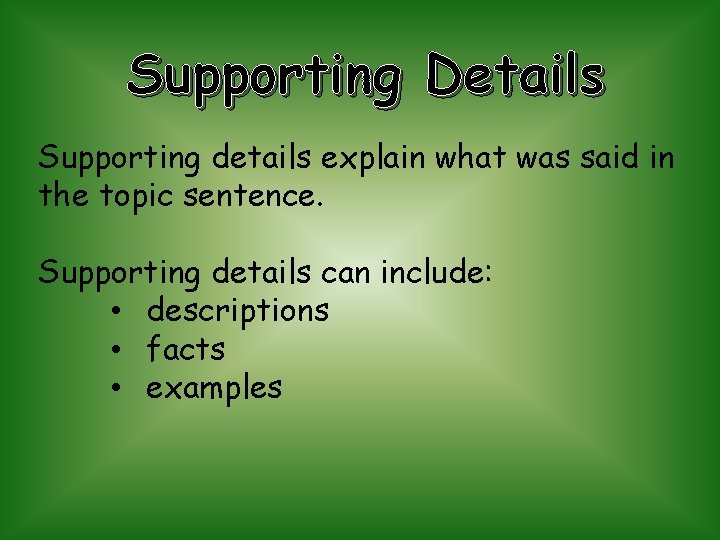 Supporting Details

Supporting details explain what was said in the topic sentence.

Supporting details can include:
• descriptions
• facts
• examples